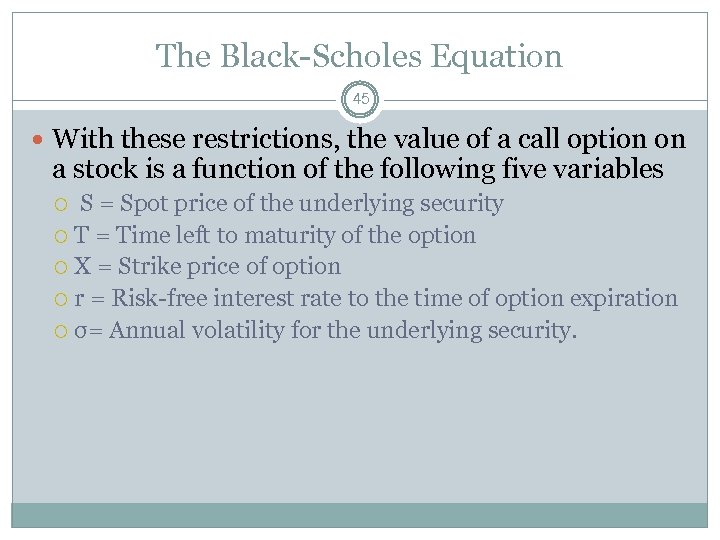 The Black-Scholes Equation

45

With these restrictions, the value of a call option on a stock is a function of the following five variables

S = Spot price of the underlying security

T = Time left to maturity of the option

X = Strike price of option

r = Risk-free interest rate to the time of option expiration

σ= Annual volatility for the underlying security.